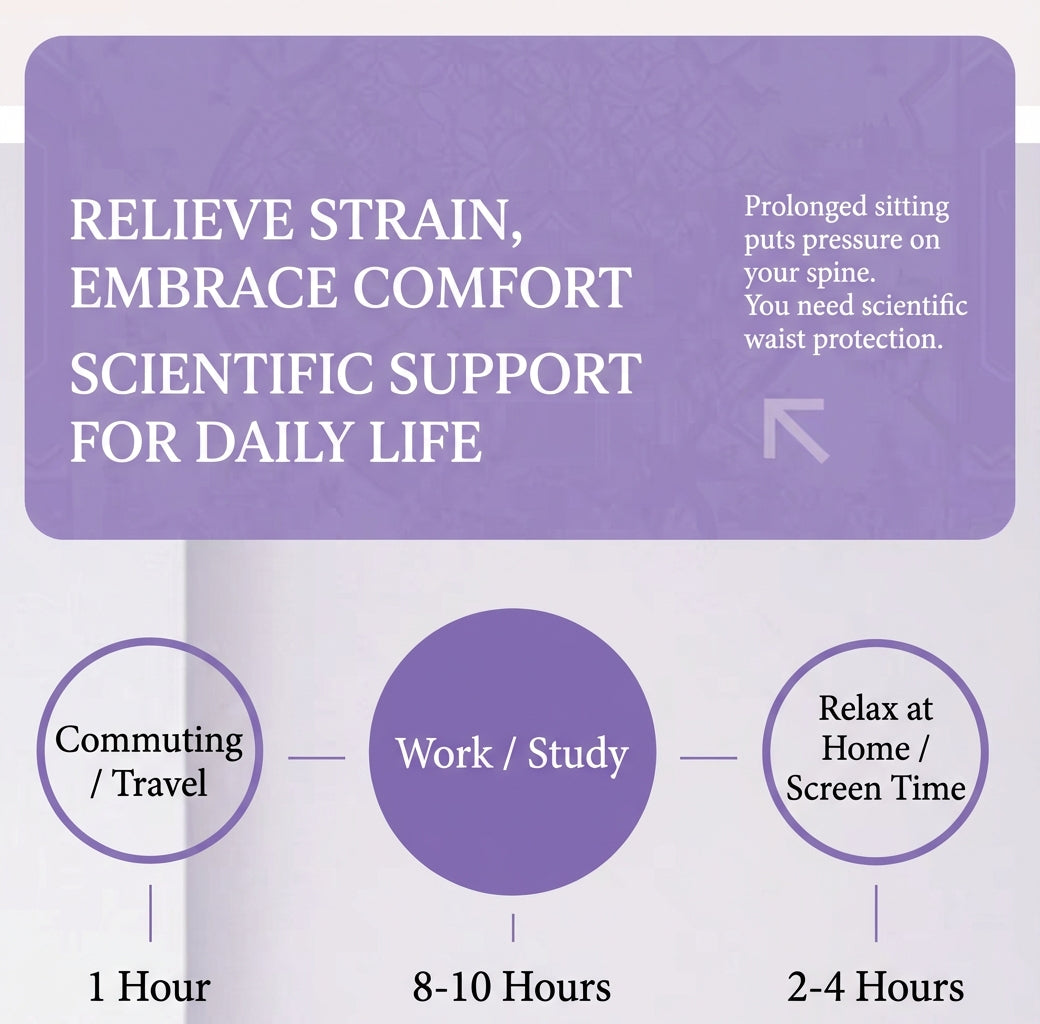 RELIEVE STRAIN, EMBRACE COMFORT

SCIENTIFIC SUPPORT FOR DAILY LIFE

Prolonged sitting puts pressure on your spine.
You need scientific waist protection.

Commuting / Travel

Work / Study

Relax at Home / Screen Time

1 Hour

8-10 Hours

2-4 Hours